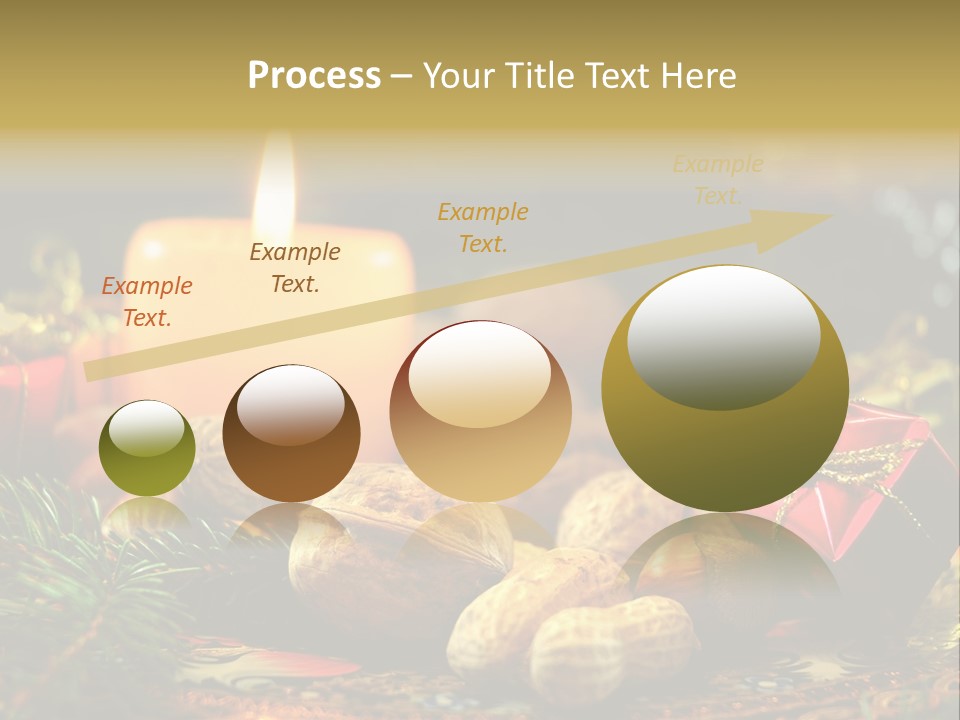 Process – Your Title Text Here

Example Text.

Example Text.

Example Text.

Example Text.